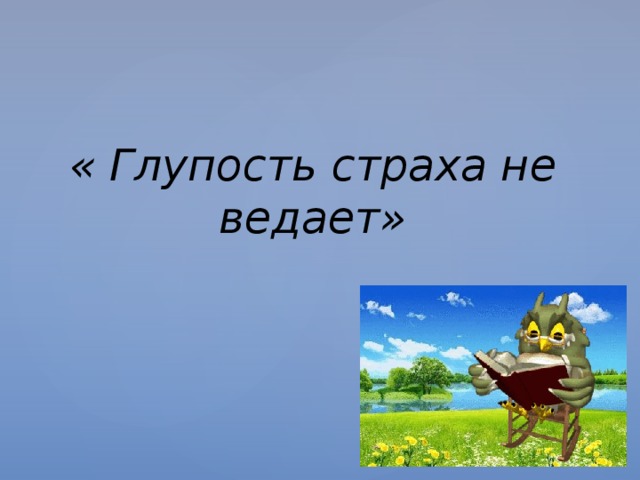 « Глупость страха не ведает»